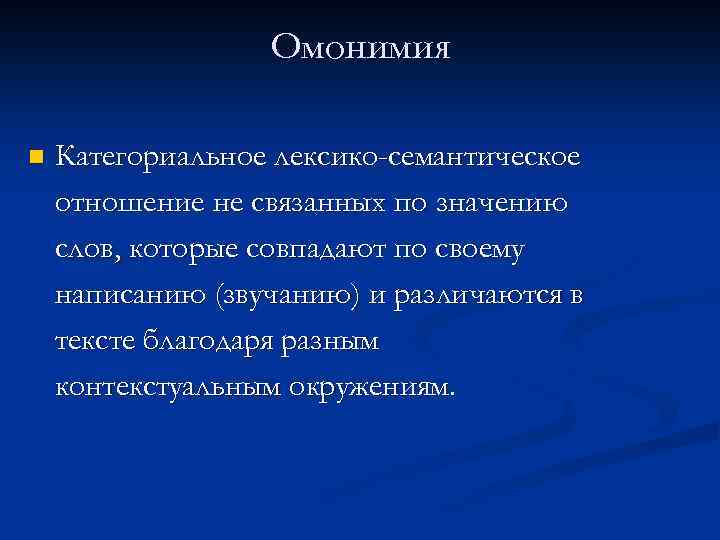 Омонимия

Категориальное лексико-семантическое отношение не связанных по значению слов, которые совпадают по своему написанию (звучанию) и различаются в тексте благодаря разным контекстуальным окружениям.